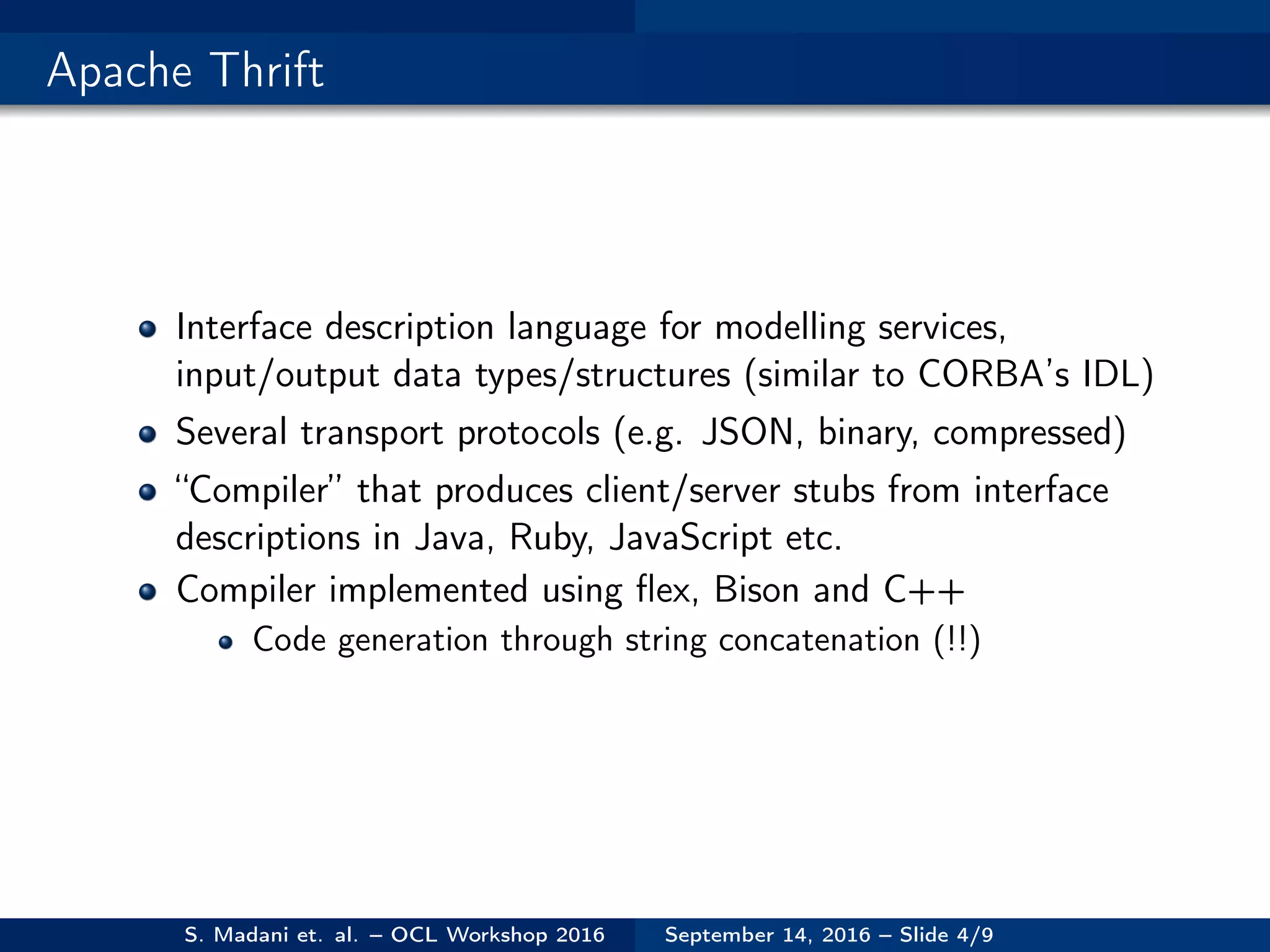 Apache Thrift

- Interface description language for modelling services, input/output data types/structures (similar to CORBA's IDL)
- Several transport protocols (e.g. JSON, binary, compressed)
- "Compiler" that produces client/server stubs from interface descriptions in Java, Ruby, JavaScript etc.
- Compiler implemented using flex, Bison and C++
  - Code generation through string concatenation (!!)

S. Madani et. al. – OCL Workshop 2016 September 14, 2016 – Slide 4/9